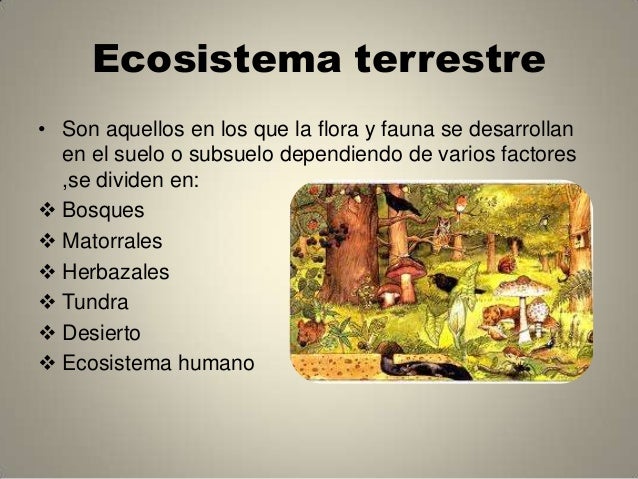 Ecosistema terrestre

• Son aquellos en los que la flora y fauna se desarrollan en el suelo o subsuelo dependiendo de varios factores ,se dividen en:

❖ Bosques
❖ Matorrales
❖ Herbazales
❖ Tundra
❖ Desierto
❖ Ecosistema humano